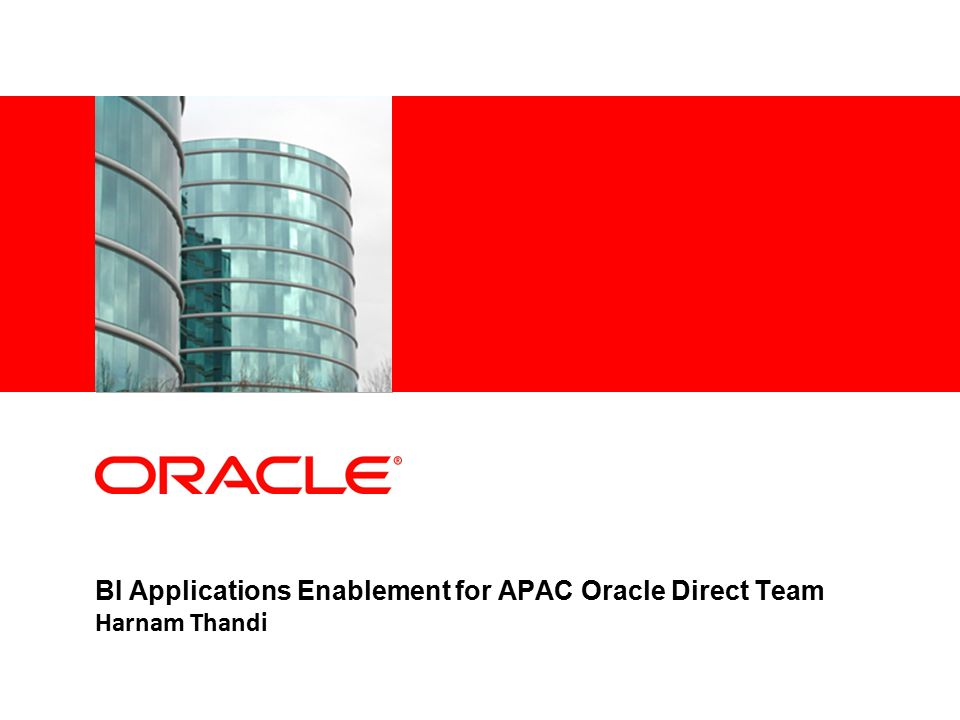 ORACLE®

BI Applications Enablement for APAC Oracle Direct Team
Harnam Thandi